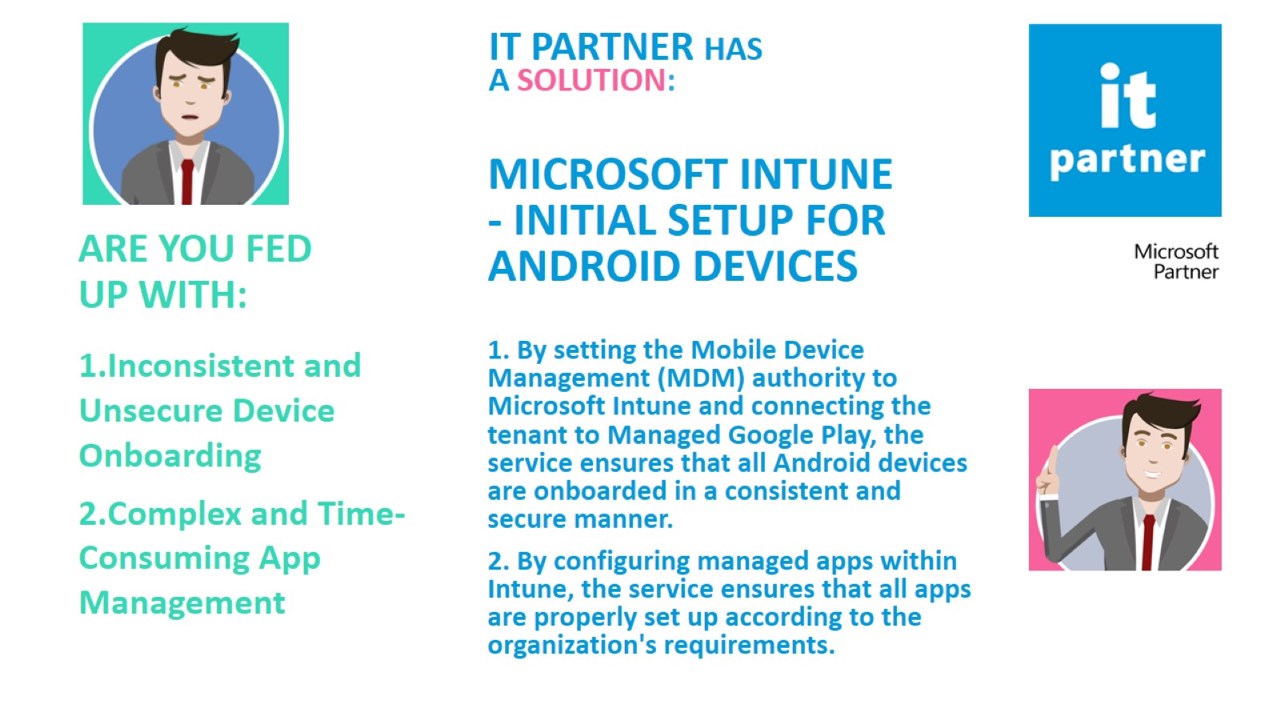 ARE YOU FED UP WITH:

1.Inconsistent and Unsecure Device Onboarding

2.Complex and Time-Consuming App Management

IT PARTNER HAS A SOLUTION:

MICROSOFT INTUNE - INITIAL SETUP FOR ANDROID DEVICES

1. By setting the Mobile Device Management (MDM) authority to Microsoft Intune and connecting the tenant to Managed Google Play, the service ensures that all Android devices are onboarded in a consistent and secure manner.

2. By configuring managed apps within Intune, the service ensures that all apps are properly set up according to the organization's requirements.

it partner

Microsoft Partner